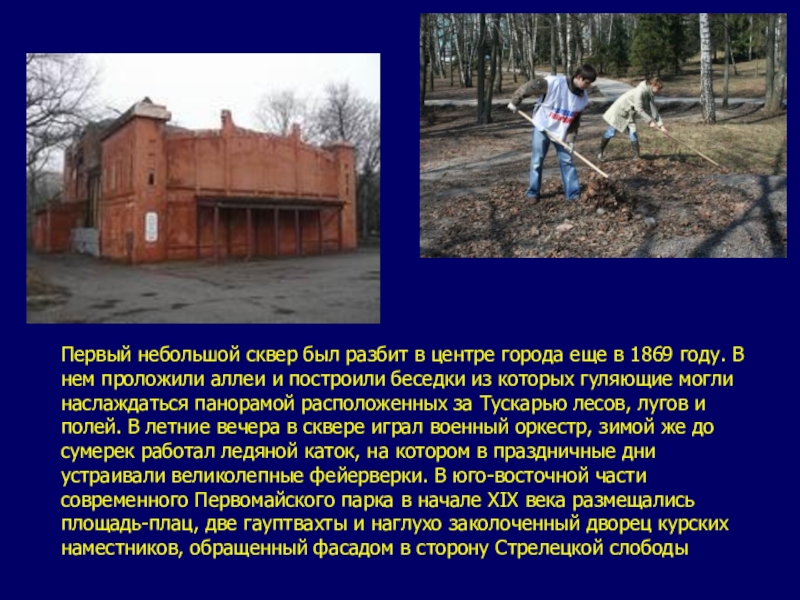 Первый небольшой сквер был разбит в центре города еще в 1869 году. В нем проложили аллеи и построили беседки из которых гуляющие могли наслаждаться панорамой расположенных за Тускарью лесов, лугов и полей. В летние вечера в сквере играл военный оркестр, зимой же до сумерек работал ледяной каток, на котором в праздничные дни устраивали великолепные фейерверки. В юго-восточной части современного Первомайского парка в начале XIX века размещались площадь-плац, две гауптвахты и наглухо заколоченный дворец курских наместников, обращенный фасадом в сторону Стрелецкой слободы